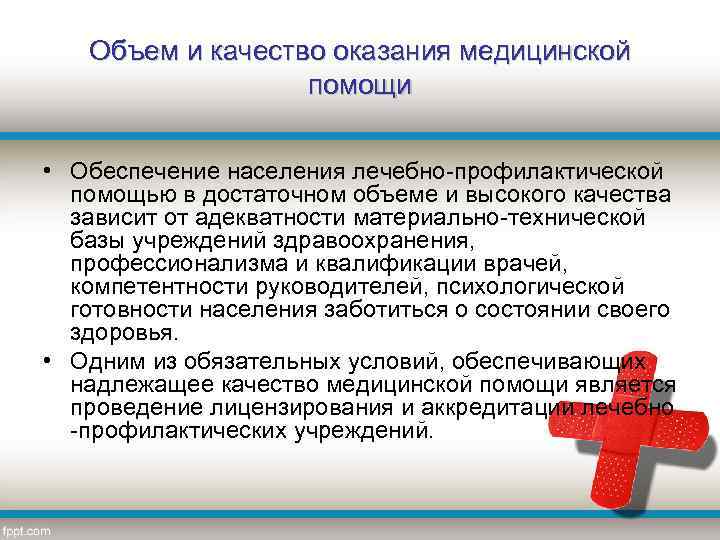 Объем и качество оказания медицинской помощи

• Обеспечение населения лечебно-профилактической помощью в достаточном объеме и высокого качества зависит от адекватности материально-технической базы учреждений здравоохранения, профессионализма и квалификации врачей, компетентности руководителей, психологической готовности населения заботиться о состоянии своего здоровья.

• Одним из обязательных условий, обеспечивающих надлежащее качество медицинской помощи является проведение лицензирования и аккредитации лечебно -профилактических учреждений.

fppt.com